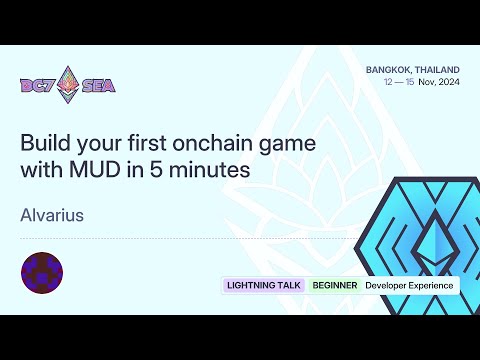 DC7 SEA

BANGKOK, THAILAND
12 — 15 Nov, 2024

Build your first onchain game with MUD in 5 minutes

Alvarius

LIGHTNING TALK BEGINNER Developer Experience